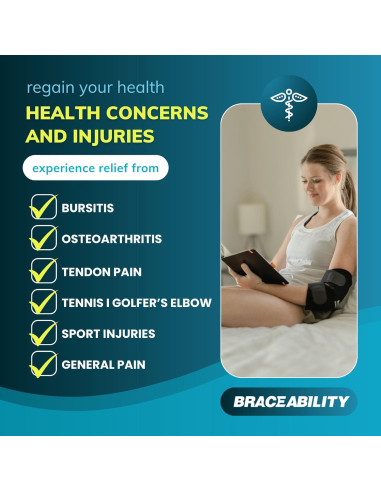 regain your health

HEALTH CONCERNS AND INJURIES

experience relief from

BURSITIS

OSTEOARTHRITIS

TENDON PAIN

TENNIS I GOLFER'S ELBOW

SPORT INJURIES

GENERAL PAIN

BRACEABILITY